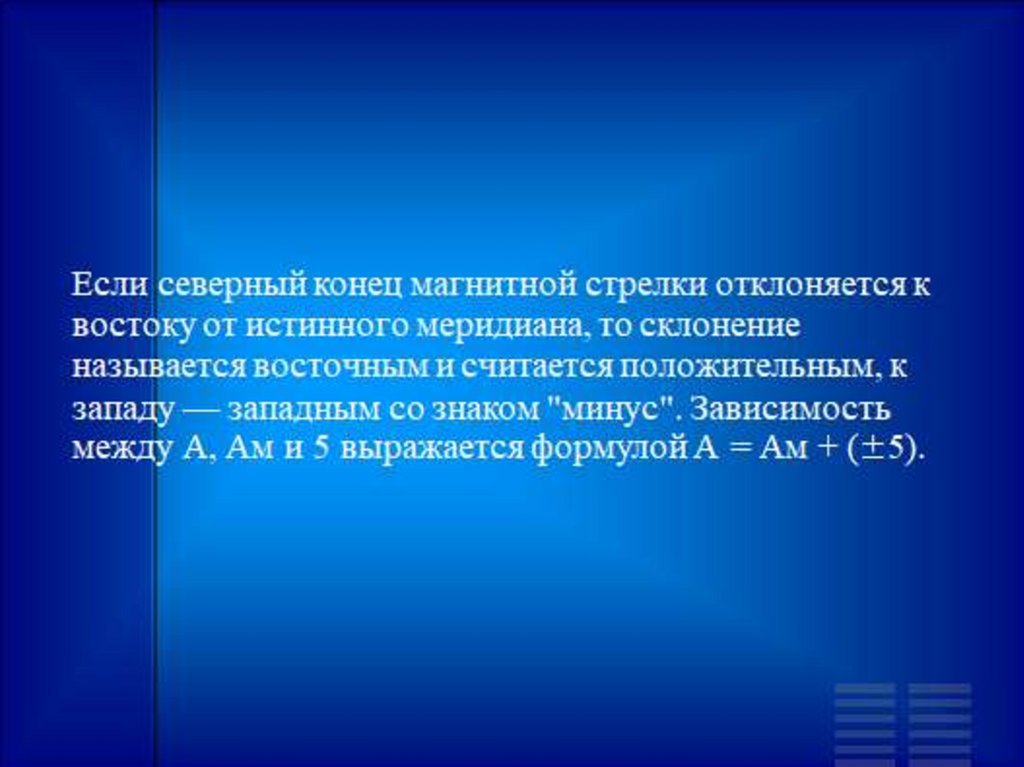 Если северный конец магнитной стрелки отклоняется к востоку от истинного меридиана, то склонение называется восточным и считается положительным, к западу — западным со знаком "минус". Зависимость между А, Ам и 5 выражается формулой А = Ам + (±5).